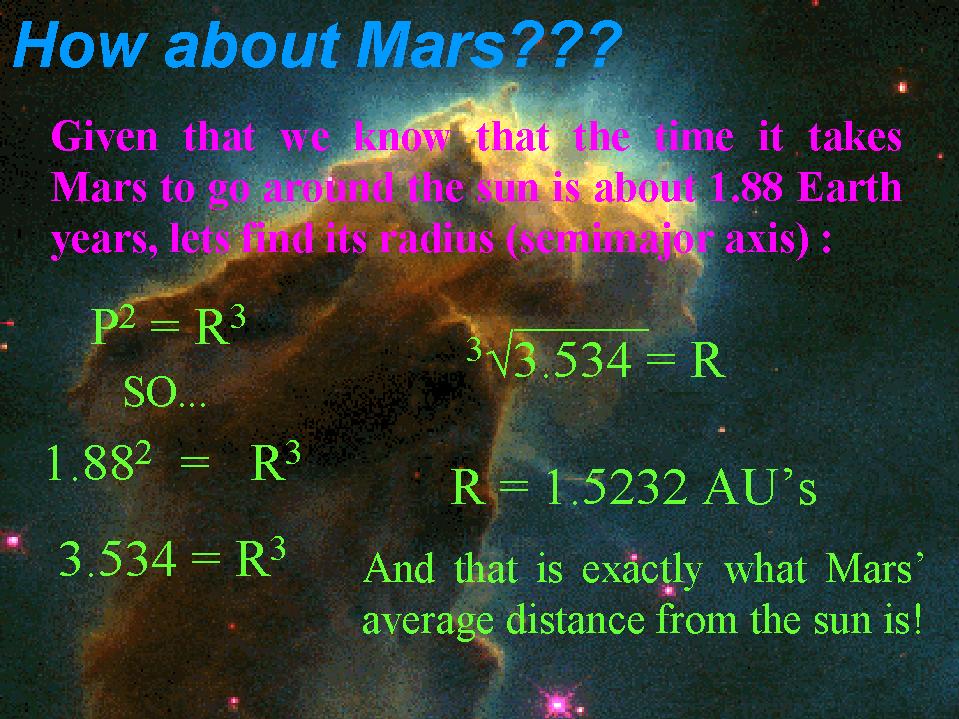 How about Mars???

Given that we know that the time it takes Mars to go around the sun is about 1.88 Earth years, lets find its radius (semimajor axis) :

$P^2 = R^3$

SO...

$1.88^2 = R^3$

$3.534 = R^3$

$\sqrt[3]{3.534} = R$

R = 1.5232 AU's

And that is exactly what Mars' average distance from the sun is!